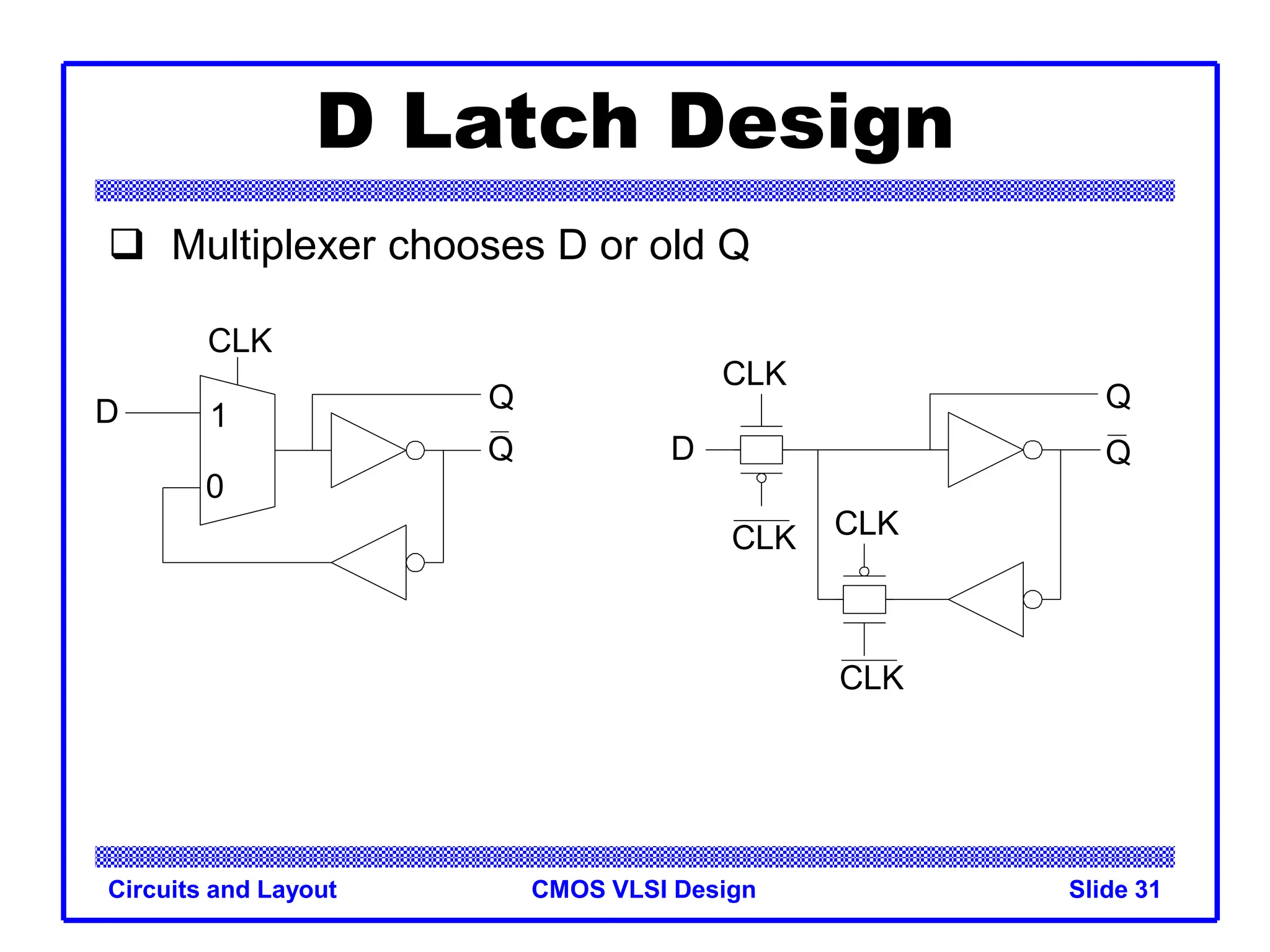 D Latch Design

❑ Multiplexer chooses D or old Q

CLK
D
1
0
Q
$\overline{Q}$

CLK
D
$\overline{CLK}$
CLK
$\overline{CLK}$
Q
$\overline{Q}$

Circuits and Layout
CMOS VLSI Design
Slide 31